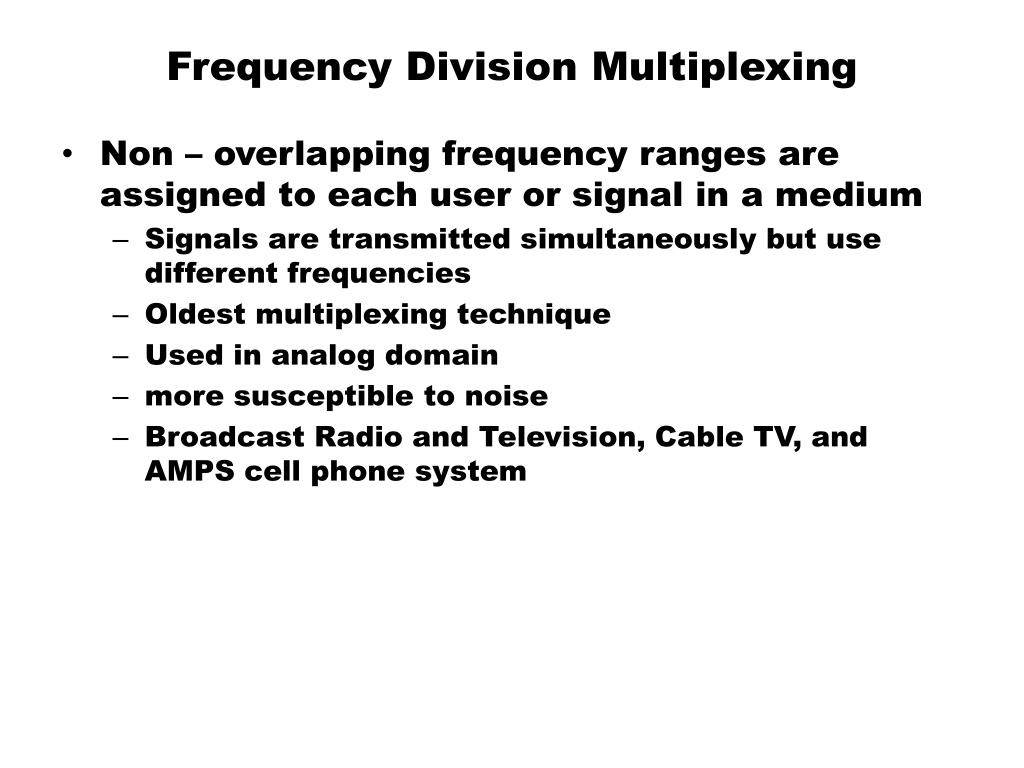 Frequency Division Multiplexing

• Non – overlapping frequency ranges are assigned to each user or signal in a medium
– Signals are transmitted simultaneously but use different frequencies
– Oldest multiplexing technique
– Used in analog domain
– more susceptible to noise
– Broadcast Radio and Television, Cable TV, and AMPS cell phone system